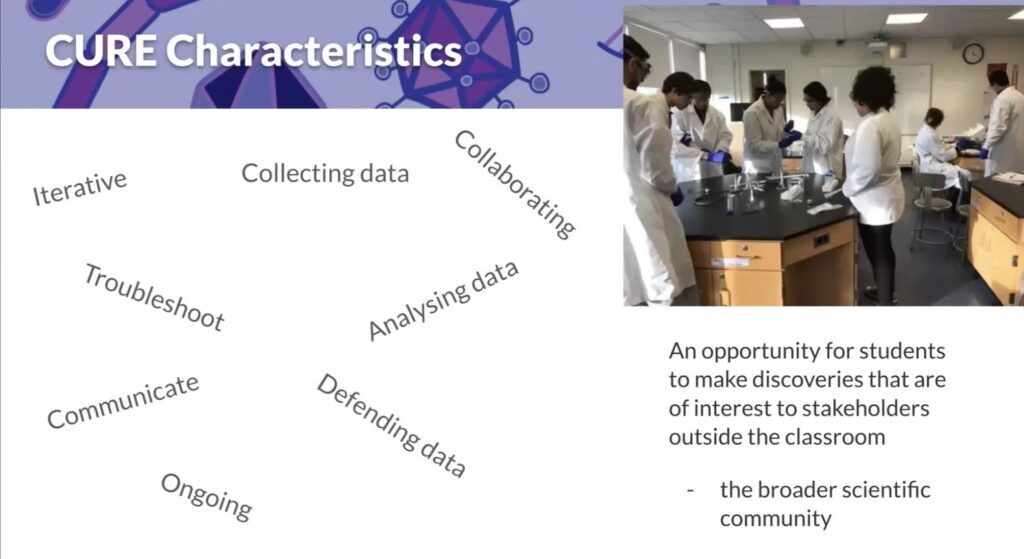 CURE Characteristics

Iterative

Collecting data

Collaborating

Troubleshoot

Analysing data

Communicate

Defending data

Ongoing

An opportunity for students to make discoveries that are of interest to stakeholders outside the classroom

- the broader scientific community